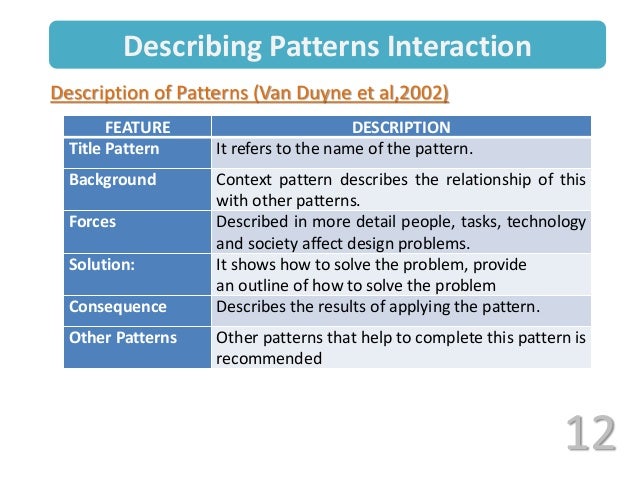 Describing Patterns Interaction

Description of Patterns (Van Duyne et al,2002)

| FEATURE | DESCRIPTION |
|---|---|
| Title Pattern | It refers to the name of the pattern. |
| Background | Context pattern describes the relationship of this with other patterns. |
| Forces | Described in more detail people, tasks, technology and society affect design problems. |
| Solution: | It shows how to solve the problem, provide an outline of how to solve the problem |
| Consequence | Describes the results of applying the pattern. |
| Other Patterns | Other patterns that help to complete this pattern is recommended |

12